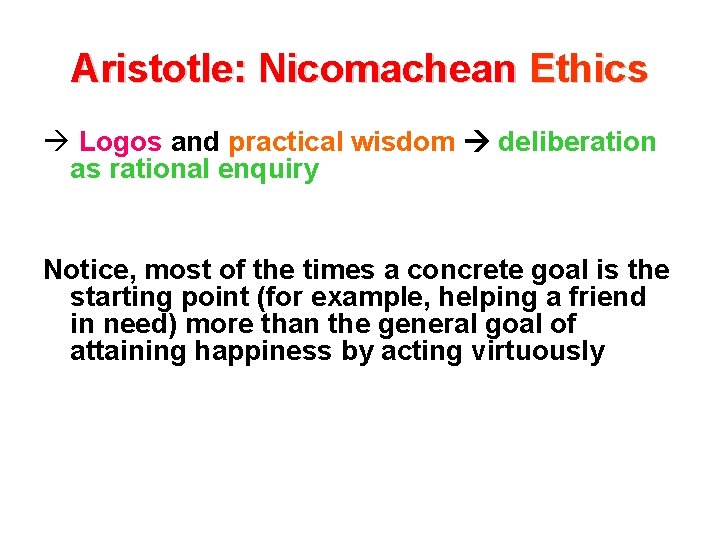 Aristotle: Nicomachean Ethics

→ Logos and practical wisdom → deliberation as rational enquiry

Notice, most of the times a concrete goal is the starting point (for example, helping a friend in need) more than the general goal of attaining happiness by acting virtuously